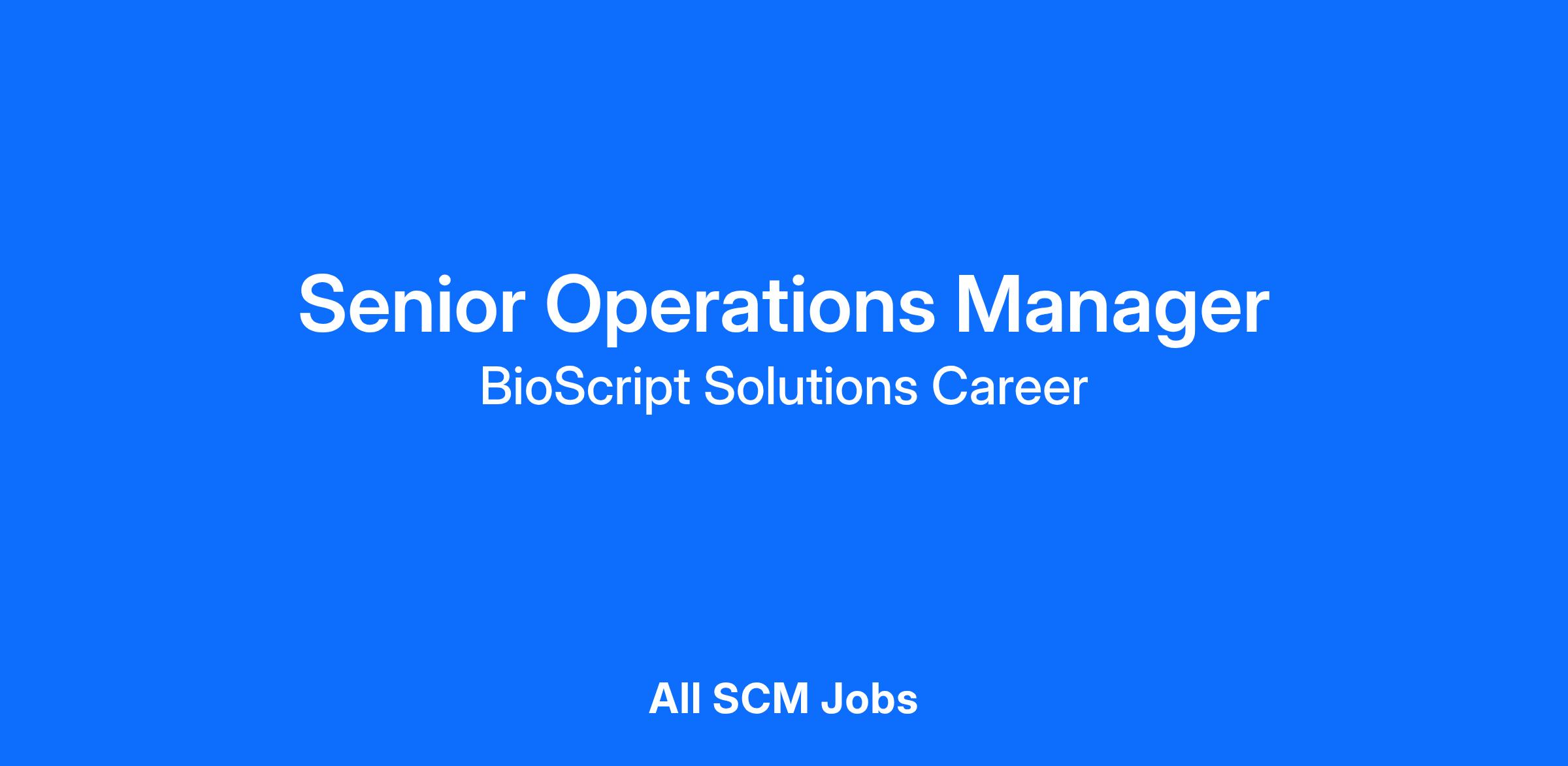 Senior Operations Manager
BioScript Solutions Career

All SCM Jobs